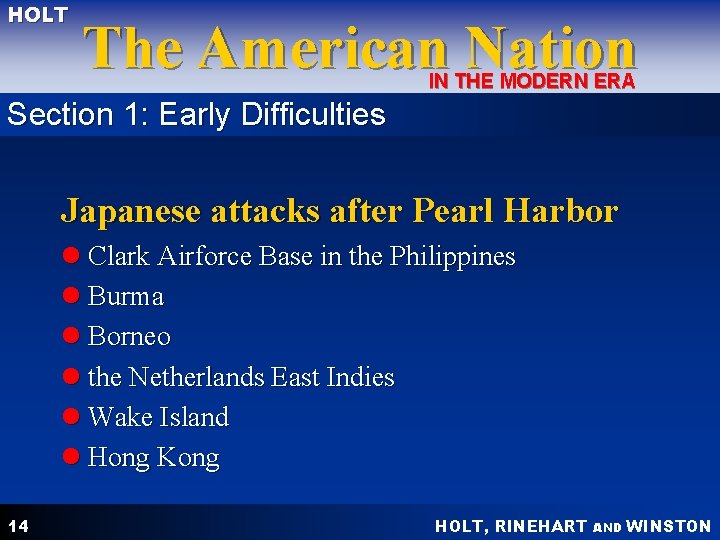 HOLT
The American Nation
IN THE MODERN ERA

Section 1: Early Difficulties

Japanese attacks after Pearl Harbor

- Clark Airforce Base in the Philippines
- Burma
- Borneo
- the Netherlands East Indies
- Wake Island
- Hong Kong

14

HOLT, RINEHART AND WINSTON